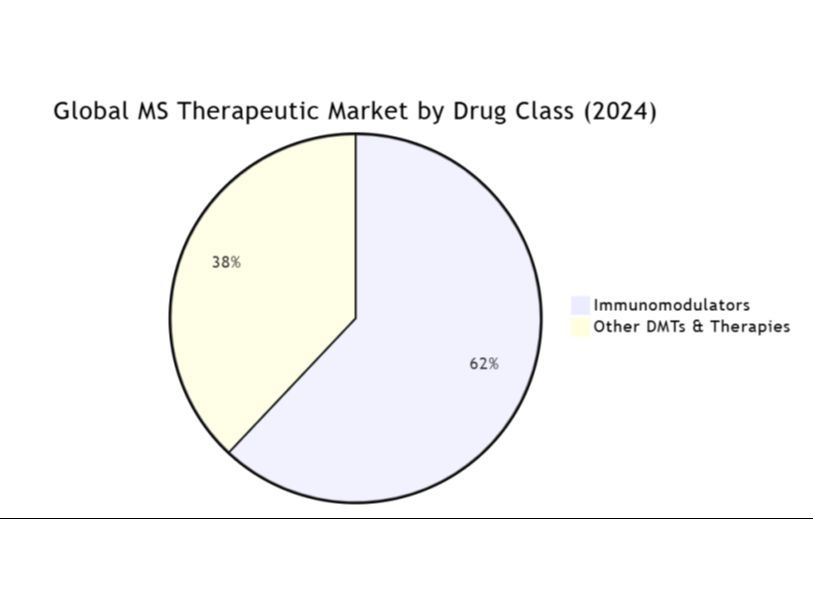 Global MS Therapeutic Market by Drug Class (2024)

38%

62%

Immunomodulators
Other DMTs & Therapies